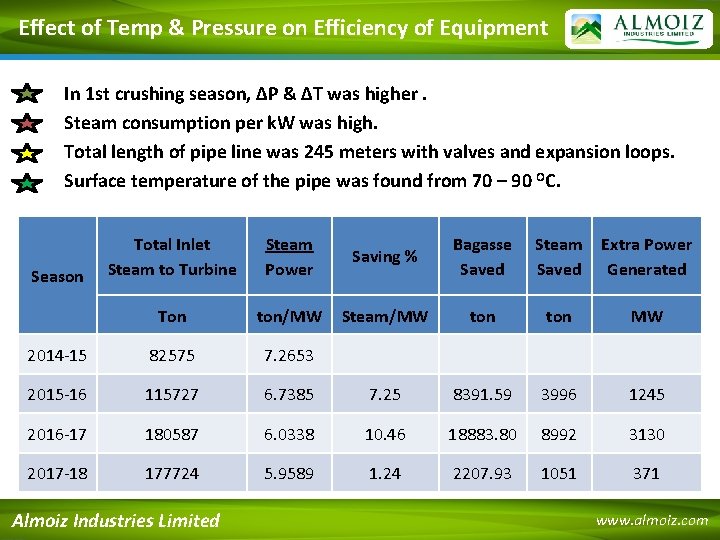 Effect of Temp & Pressure on Efficiency of Equipment

ALMOIZ
INDUSTRIES LIMITED

In 1st crushing season, ΔP & ΔT was higher .
Steam consumption per kW was high.
Total length of pipe line was 245 meters with valves and expansion loops.
Surface temperature of the pipe was found from 70 – 90 $^{O}$C.

| Season | Total Inlet Steam to Turbine | Steam Power | Saving % | Bagasse Saved | Steam Saved | Extra Power Generated |
|---|---|---|---|---|---|---|
| | Ton | ton/MW | Steam/MW | ton | ton | MW |
| 2014-15 | 82575 | 7.2653 | | | | |
| 2015-16 | 115727 | 6.7385 | 7.25 | 8391.59 | 3996 | 1245 |
| 2016-17 | 180587 | 6.0338 | 10.46 | 18883.80 | 8992 | 3130 |
| 2017-18 | 177724 | 5.9589 | 1.24 | 2207.93 | 1051 | 371 |

Almoiz Industries Limited
www.almoiz.com